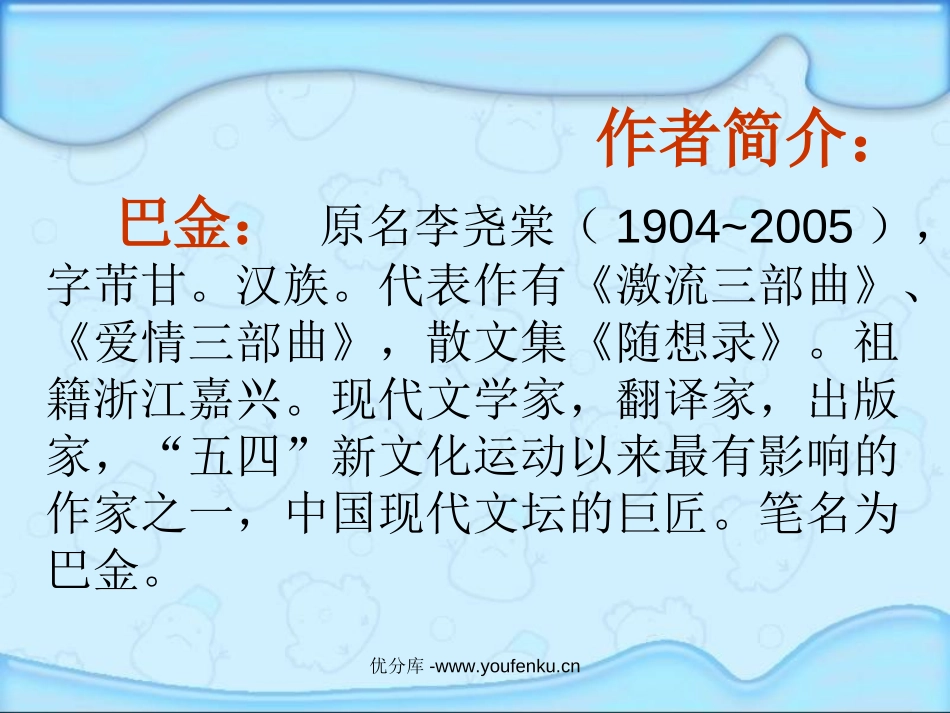 作者简介：

巴金： 原名李尧棠（ 1904~2005 ），字芾甘。汉族。代表作有《激流三部曲》、《爱情三部曲》，散文集《随想录》。祖籍浙江嘉兴。现代文学家，翻译家，出版家，“五四”新文化运动以来最有影响的作家之一，中国现代文坛的巨匠。笔名为巴金。

优分库 -www.youfenku.cn